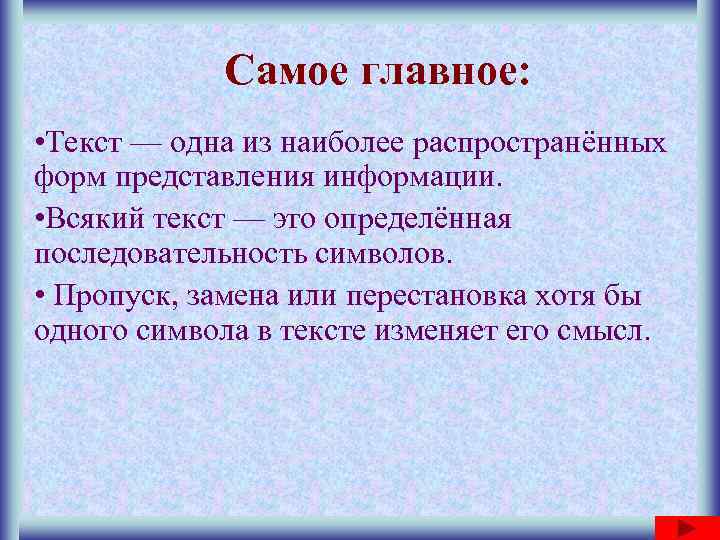 Самое главное:

•Текст — одна из наиболее распространённых форм представления информации.

•Всякий текст — это определённая последовательность символов.

• Пропуск, замена или перестановка хотя бы одного символа в тексте изменяет его смысл.